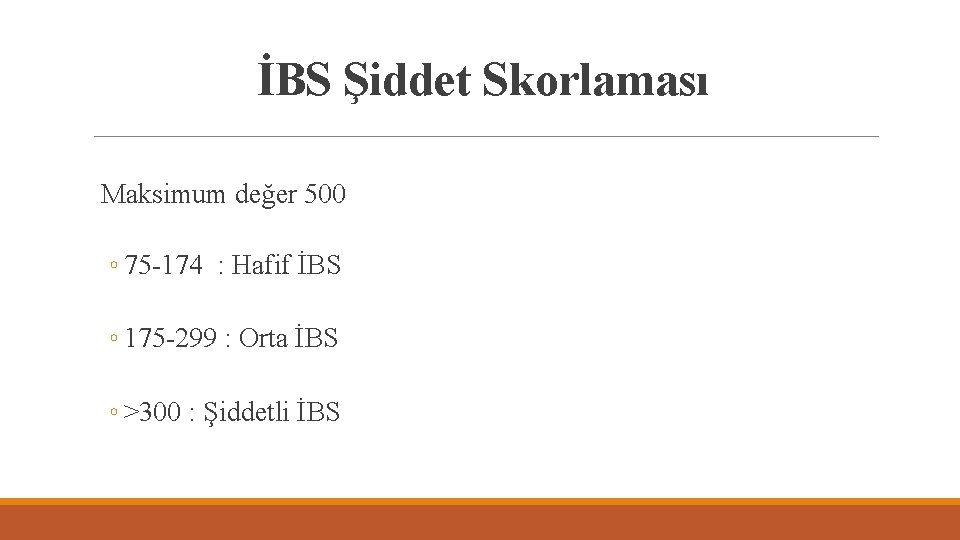 İBS Şiddet Skorlaması

Maksimum değer 500

◦ 75-174 : Hafif İBS

◦ 175-299 : Orta İBS

◦ >300 : Şiddetli İBS